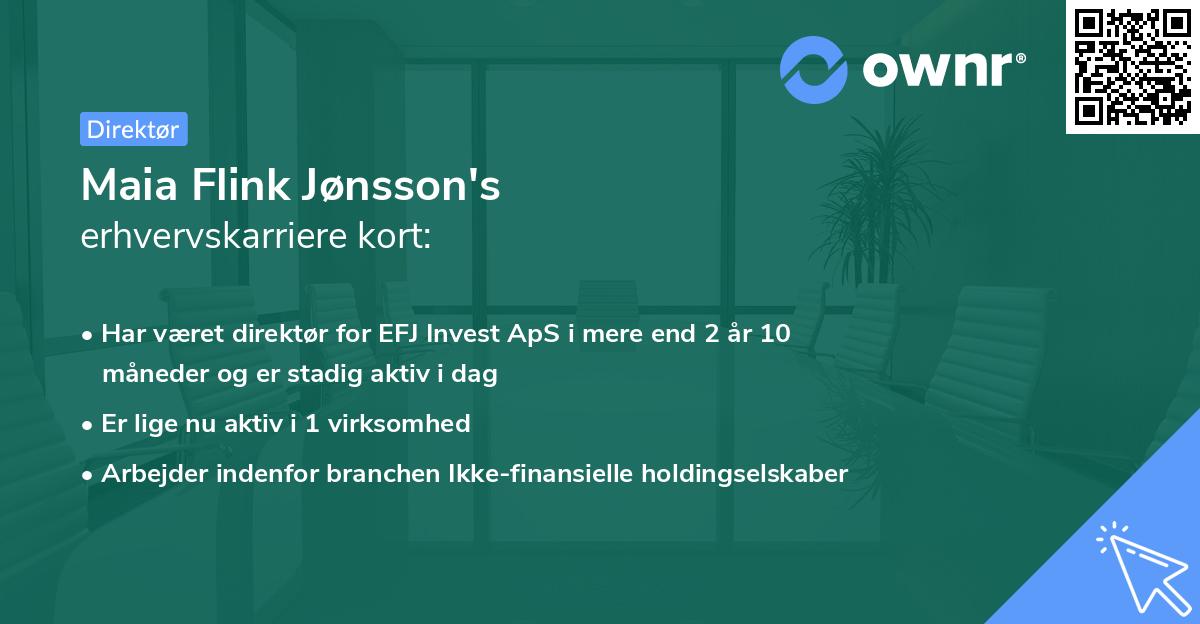 ownr®

Direktør

Maia Flink Jønsson's
erhvervskarriere kort:

• Har været direktør for EFJ Invest ApS i mere end 2 år 10 måneder og er stadig aktiv i dag
• Er lige nu aktiv i 1 virksomhed
• Arbejder indenfor branchen Ikke-finansielle holdingselskaber